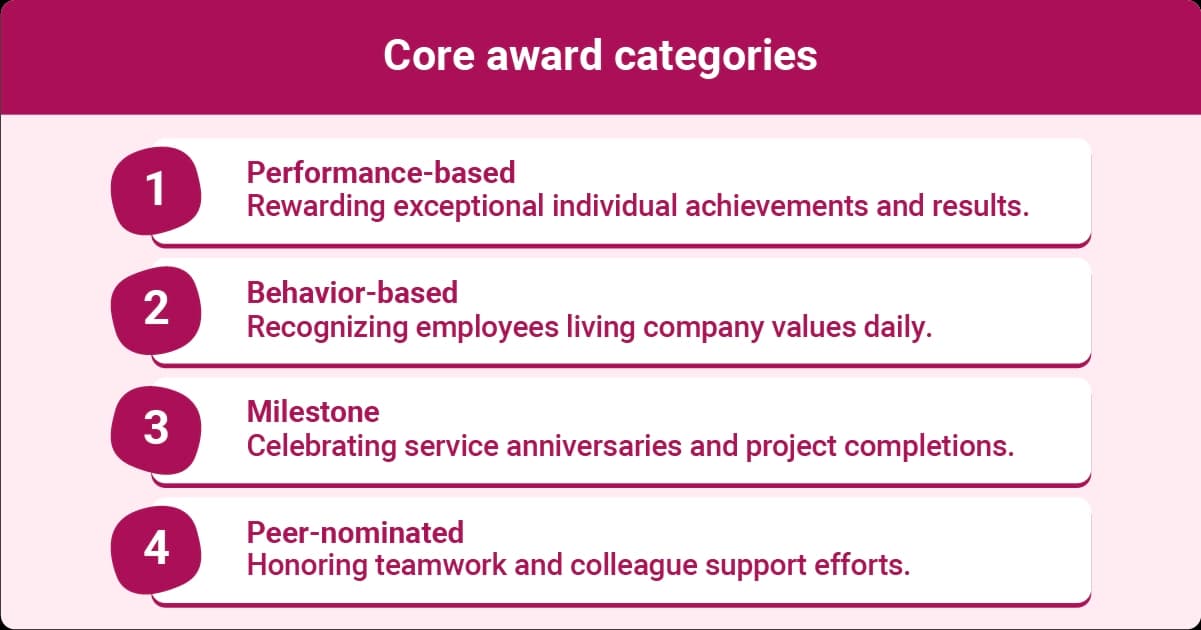 Core award categories

1
Performance-based
Rewarding exceptional individual achievements and results.

2
Behavior-based
Recognizing employees living company values daily.

3
Milestone
Celebrating service anniversaries and project completions.

4
Peer-nominated
Honoring teamwork and colleague support efforts.